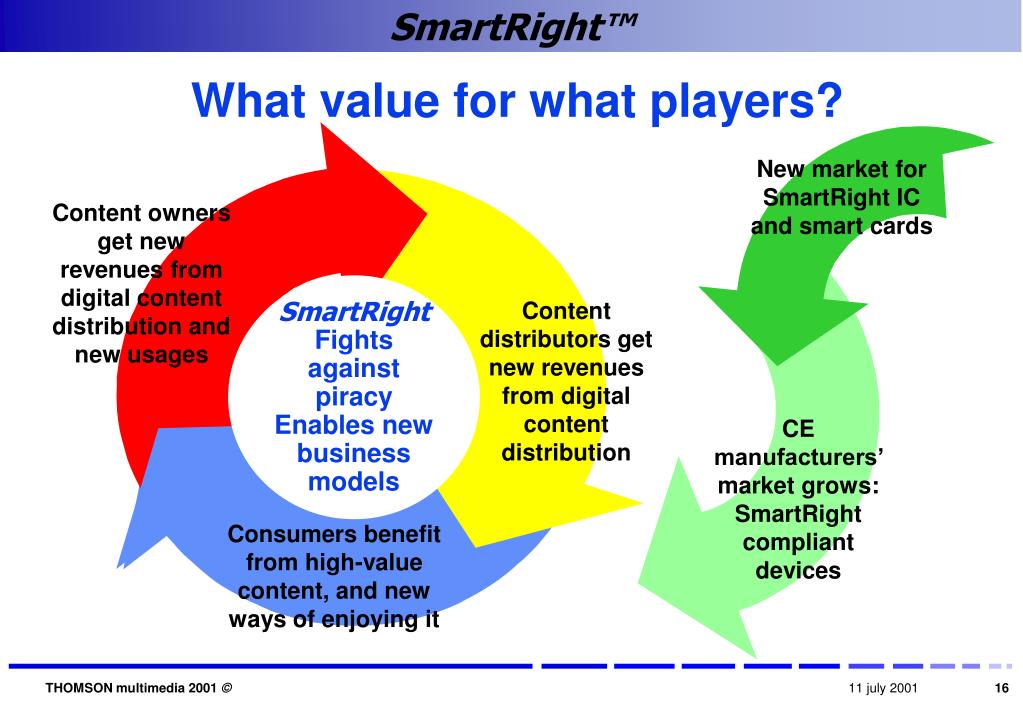 SmartRight™

What value for what players?

Content owners get new revenues from digital content distribution and new usages

SmartRight Fights against piracy Enables new business models

Content distributors get new revenues from digital content distribution

Consumers benefit from high-value content, and new ways of enjoying it

New market for SmartRight IC and smart cards

CE manufacturers' market grows: SmartRight compliant devices

THOMSON multimedia 2001 ©

11 july 2001

16